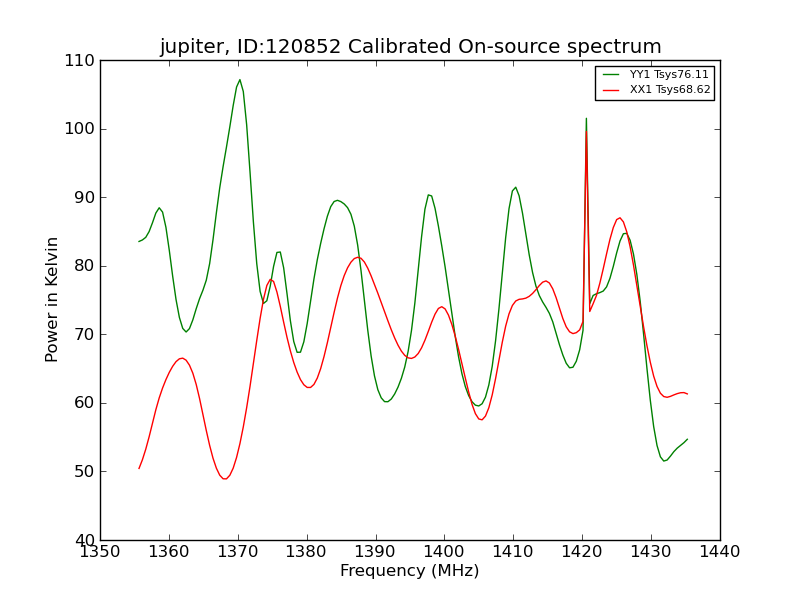 jupiter, ID:120852 Calibrated On-source spectrum

YY1 Tsys76.11
XX1 Tsys68.62

Power in Kelvin

110
100
90
80
70
60
50
40

1350 1360 1370 1380 1390 1400 1410 1420 1430 1440

Frequency (MHz)